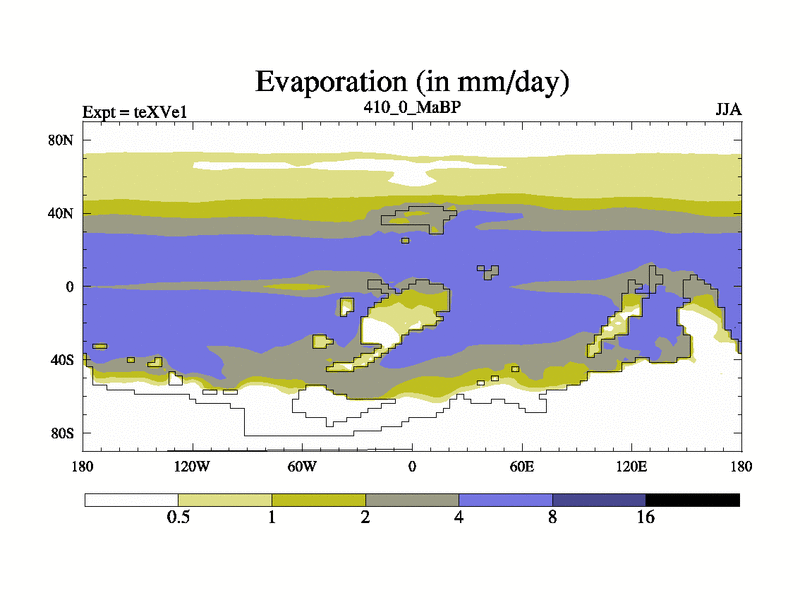 Evaporation (in mm/day)

Expt = teXVe1

410_0_MaBP

JJA

80N
40N
0
40S
80S

180
120W
60W
0
60E
120E
180

0.5
1
2
4
8
16